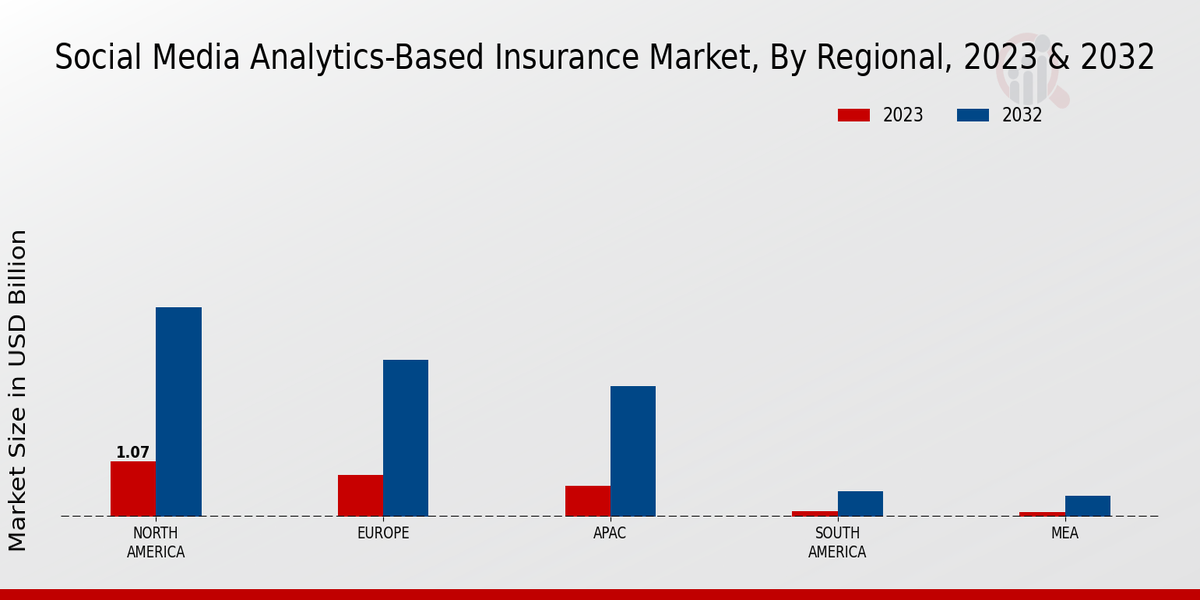 Social Media Analytics-Based Insurance Market, By Regional, 2023 & 2032

2023
2032

Market Size in USD Billion

1.07

NORTH AMERICA
EUROPE
APAC
SOUTH AMERICA
MEA